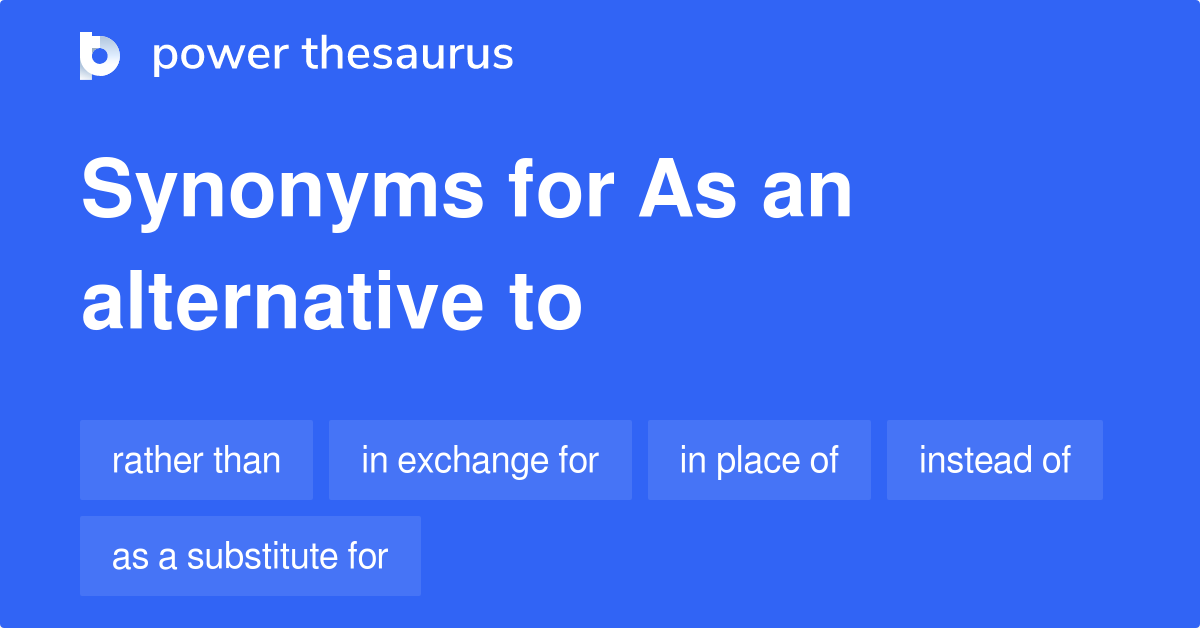 power thesaurus

Synonyms for As an alternative to

rather than

in exchange for

in place of

instead of

as a substitute for